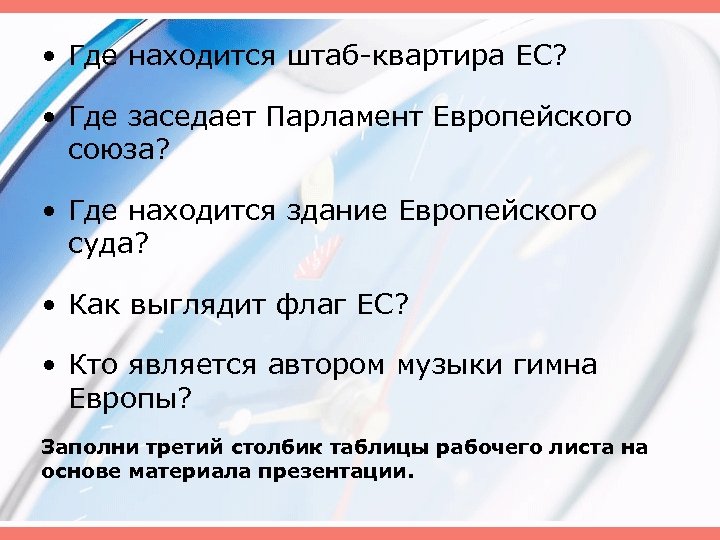 • Где находится штаб-квартира ЕС?

• Где заседает Парламент Европейского союза?

• Где находится здание Европейского суда?

• Как выглядит флаг ЕС?

• Кто является автором музыки гимна Европы?

Заполни третий столбик таблицы рабочего листа на основе материала презентации.